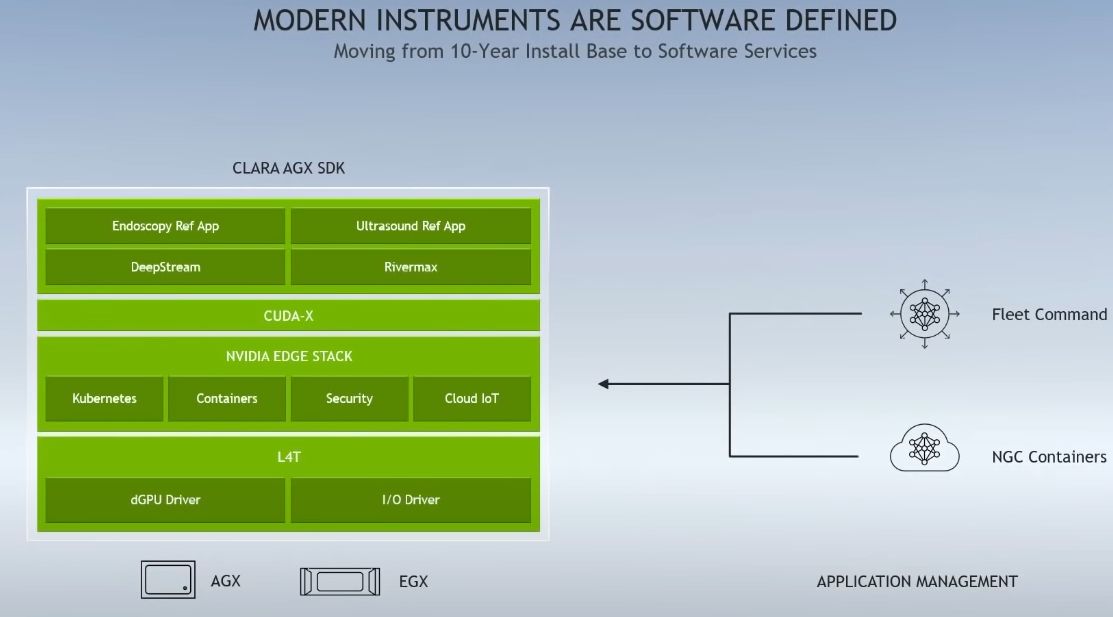 MODERN INSTRUMENTS ARE SOFTWARE DEFINED
Moving from 10-Year Install Base to Software Services

CLARA AGX SDK

Endoscopy Ref App
Ultrasound Ref App
DeepStream
Rivermax

CUDA-X

NVIDIA EDGE STACK

Kubernetes
Containers
Security
Cloud IoT

L4T

dGPU Driver
I/O Driver

AGX
EGX

Fleet Command

NGC Containers

APPLICATION MANAGEMENT